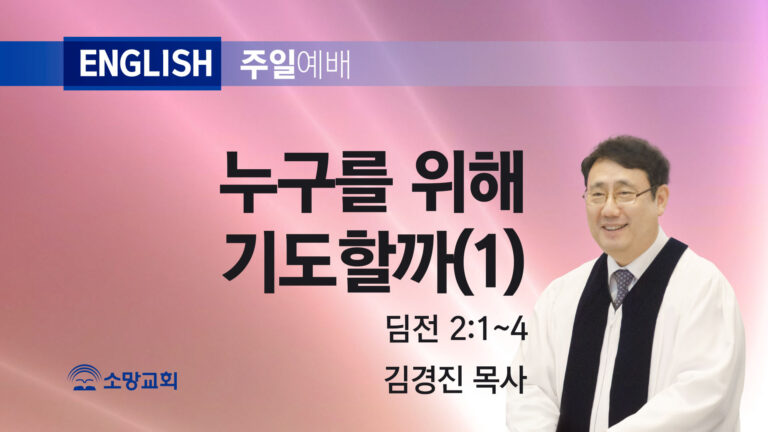 ENGLISH 주일예배

누구를 위해 기도할까(1)

딤전 2:1~4

김경진 목사

소망교회